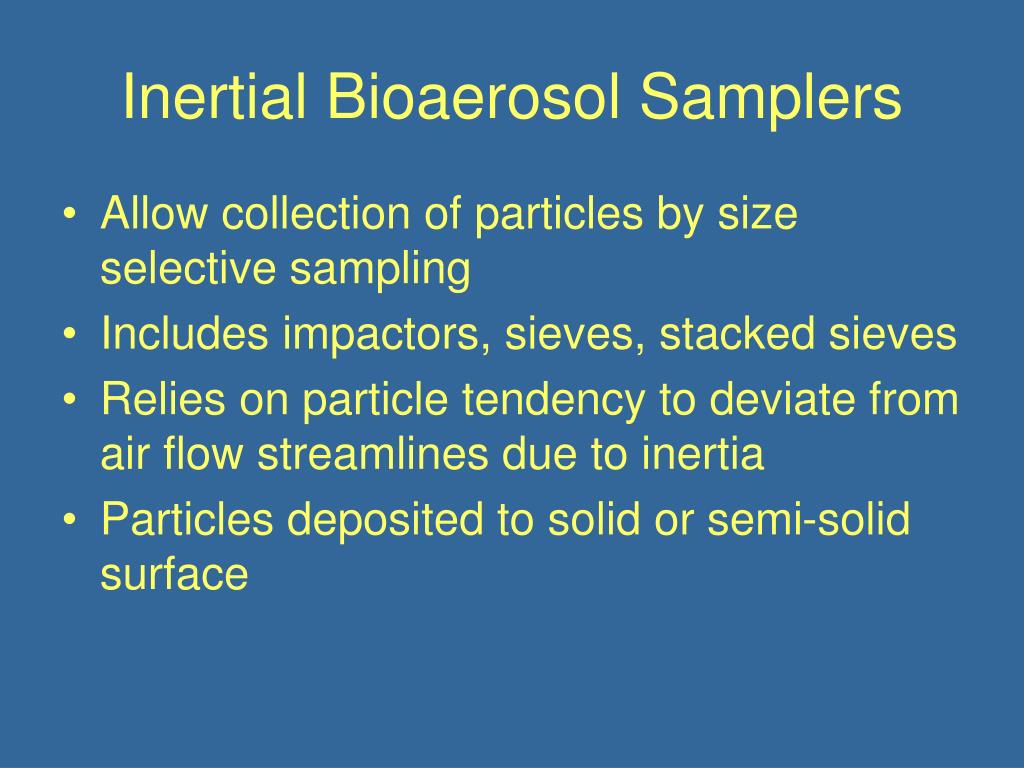 Inertial Bioaerosol Samplers

• Allow collection of particles by size selective sampling
• Includes impactors, sieves, stacked sieves
• Relies on particle tendency to deviate from air flow streamlines due to inertia
• Particles deposited to solid or semi-solid surface